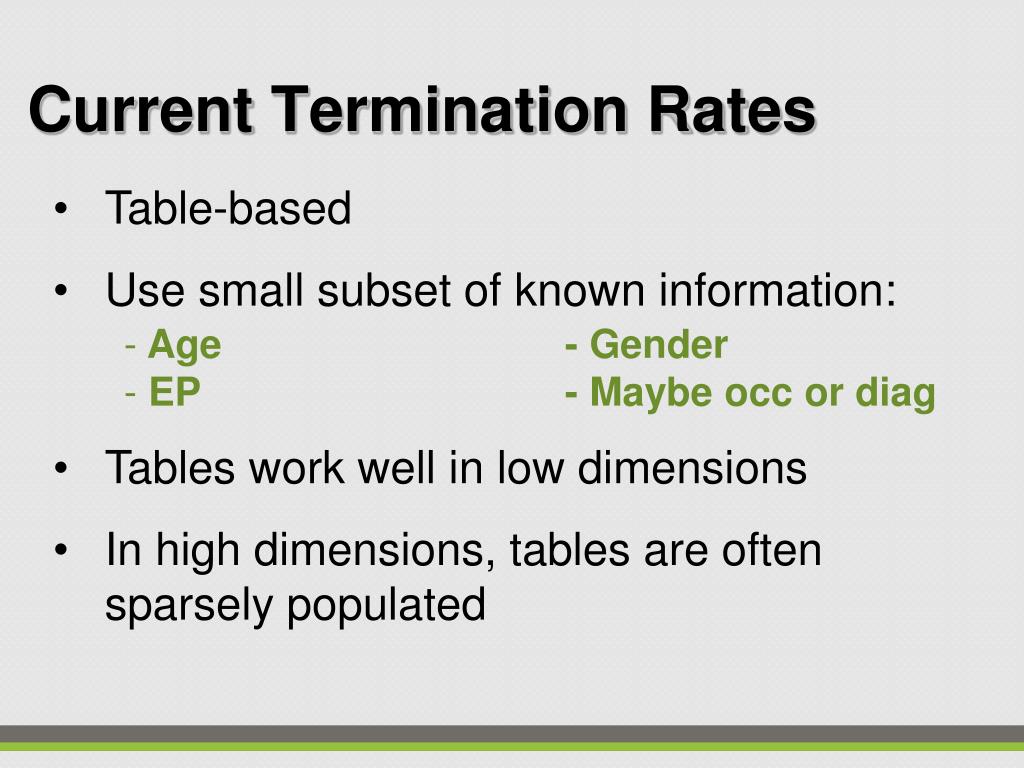 Current Termination Rates

• Table-based

• Use small subset of known information:
- Age
- EP

- Gender
- Maybe occ or diag

• Tables work well in low dimensions

• In high dimensions, tables are often sparsely populated